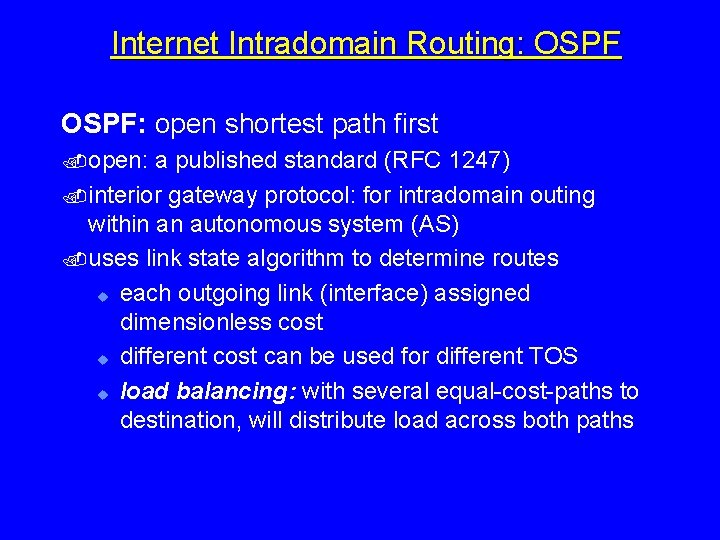 Internet Intradomain Routing: OSPF

OSPF: open shortest path first

open: a published standard (RFC 1247)

interior gateway protocol: for intradomain outing within an autonomous system (AS)

uses link state algorithm to determine routes

each outgoing link (interface) assigned dimensionless cost

different cost can be used for different TOS

load balancing: with several equal-cost-paths to destination, will distribute load across both paths